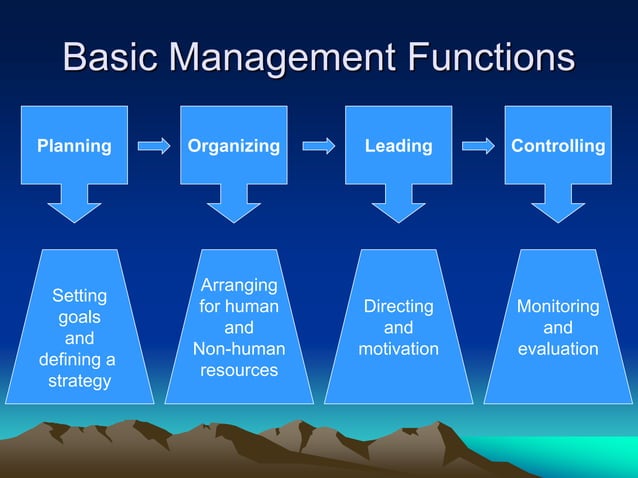 Basic Management Functions

Planning

Organizing

Leading

Controlling

Setting goals and defining a strategy

Arranging for human and Non-human resources

Directing and motivation

Monitoring and evaluation